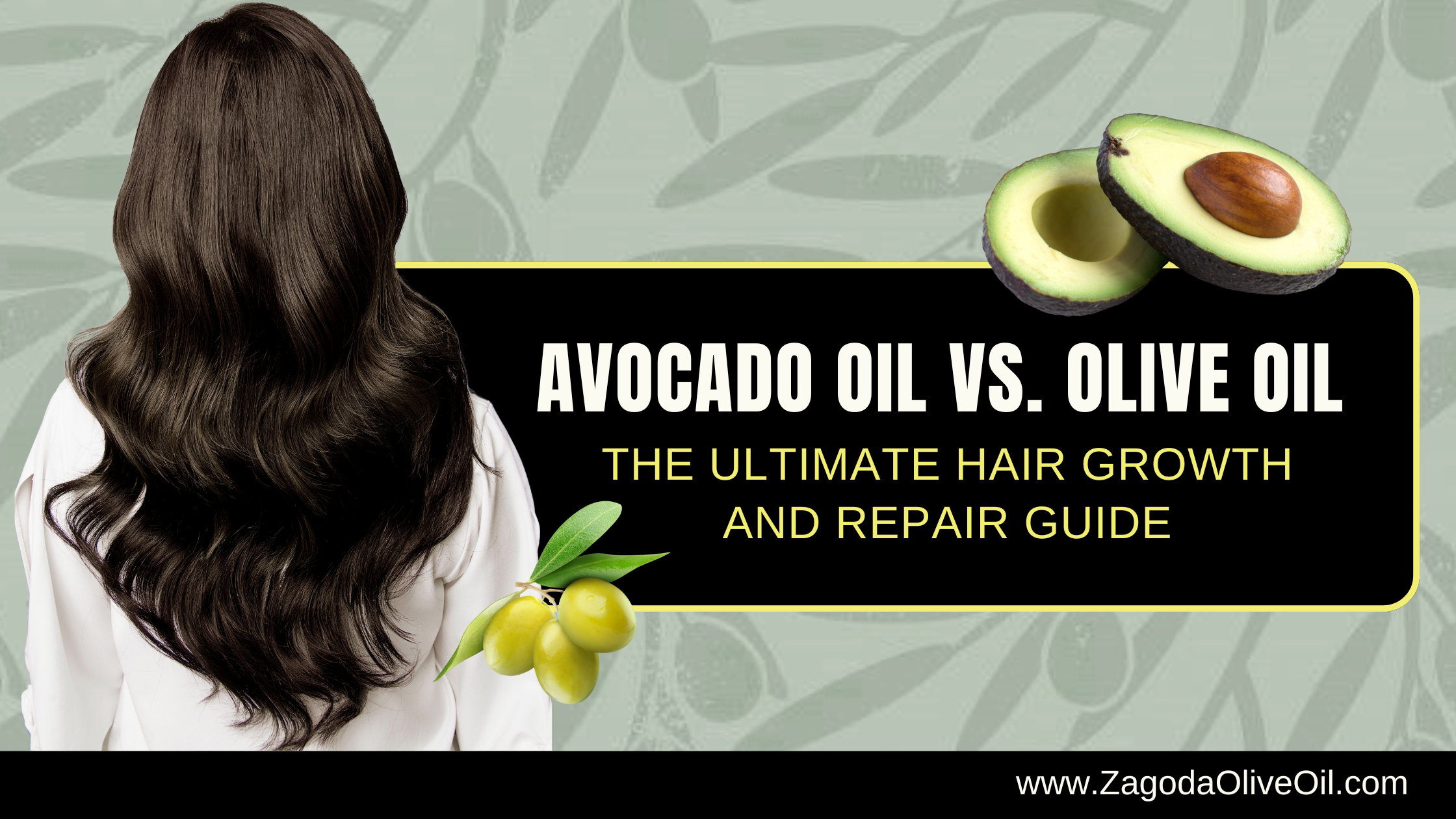 AVOCADO OIL VS. OLIVE OIL

THE ULTIMATE HAIR GROWTH AND REPAIR GUIDE

www.ZagodaOliveOil.com